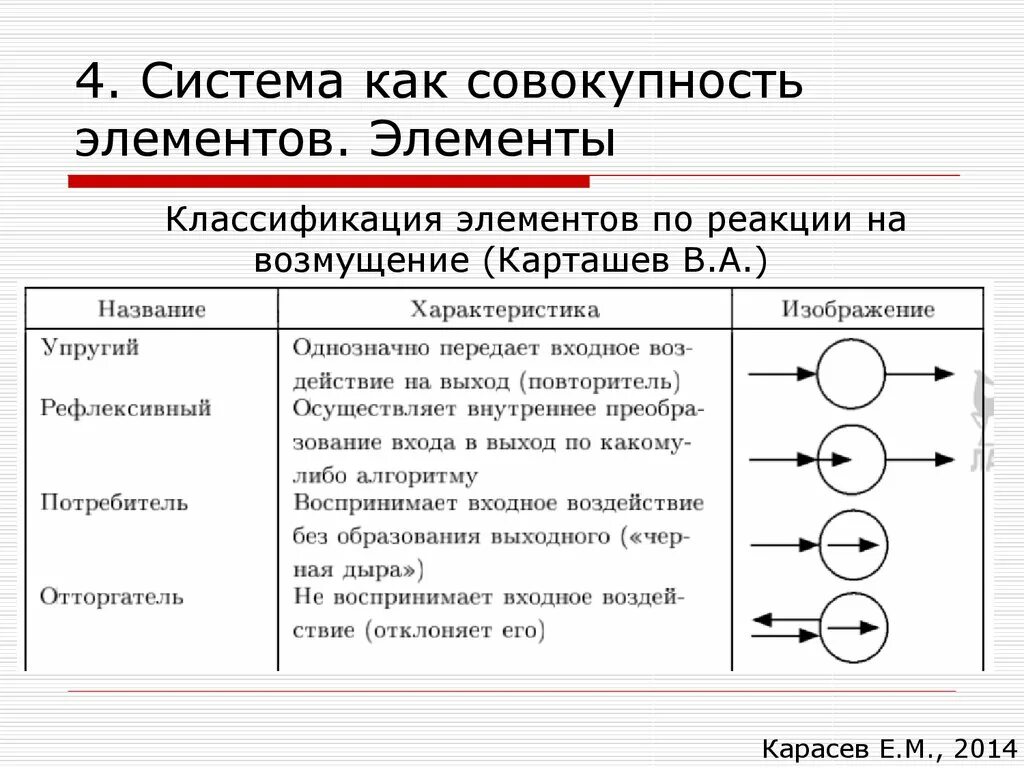 4. Система как совокупность элементов. Элементы

Классификация элементов по реакции на возмущение (Карташев В.А.)

| Название | Характеристика | Изображение |
|---|---|---|
| Упругий | Однозначно передает входное воздействие на выход (повторитель) | |
| Рефлексивный | Осуществляет внутреннее преобразование входа в выход по какому-либо алгоритму | |
| Потребитель | Воспринимает входное воздействие без образования выходного («черная дыра») | |
| Отторгатель | Не воспринимает входное воздействие (отклоняет его) | |

Карасев Е.М., 2014